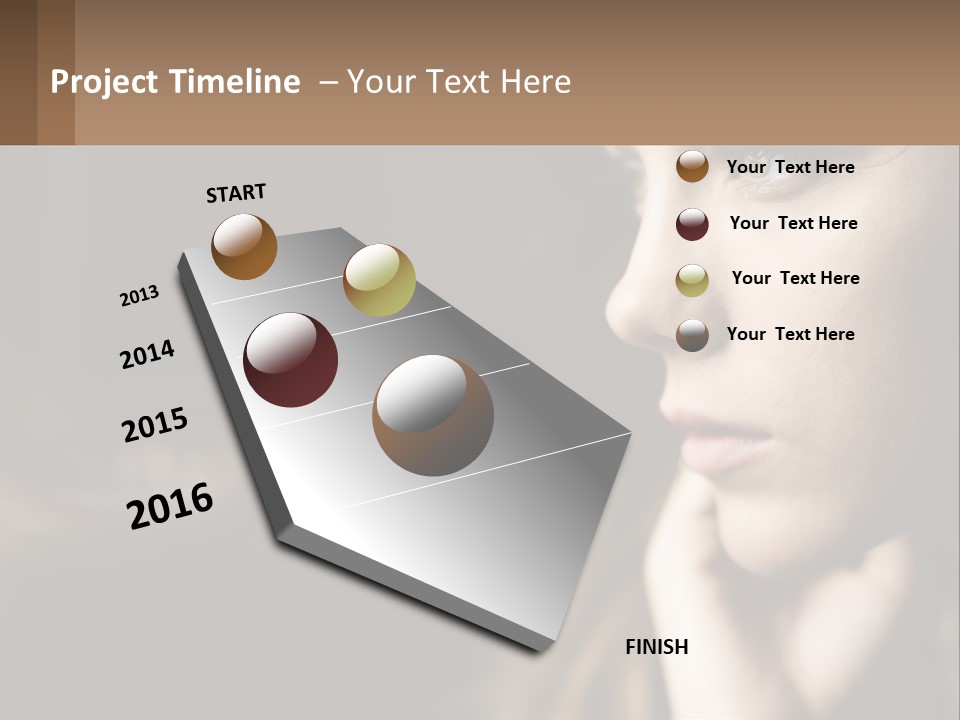 Project Timeline – Your Text Here

START

2013

2014

2015

2016

FINISH

Your Text Here

Your Text Here

Your Text Here

Your Text Here